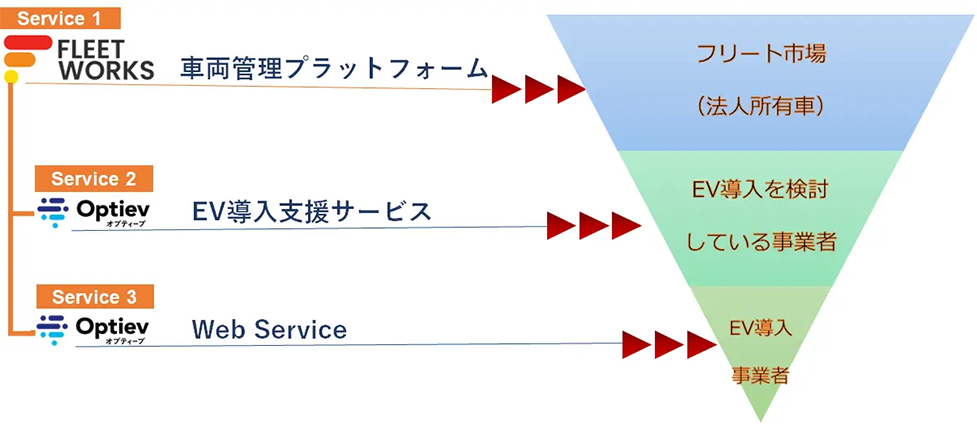 Service 1

FLEET WORKS

車両管理プラットフォーム

Service 2

Optiev オプティーブ

EV導入支援サービス

Service 3

Optiev オプティーブ

Web Service

フリート市場

（法人所有車）

EV導入を検討

している事業者

EV導入

事業者